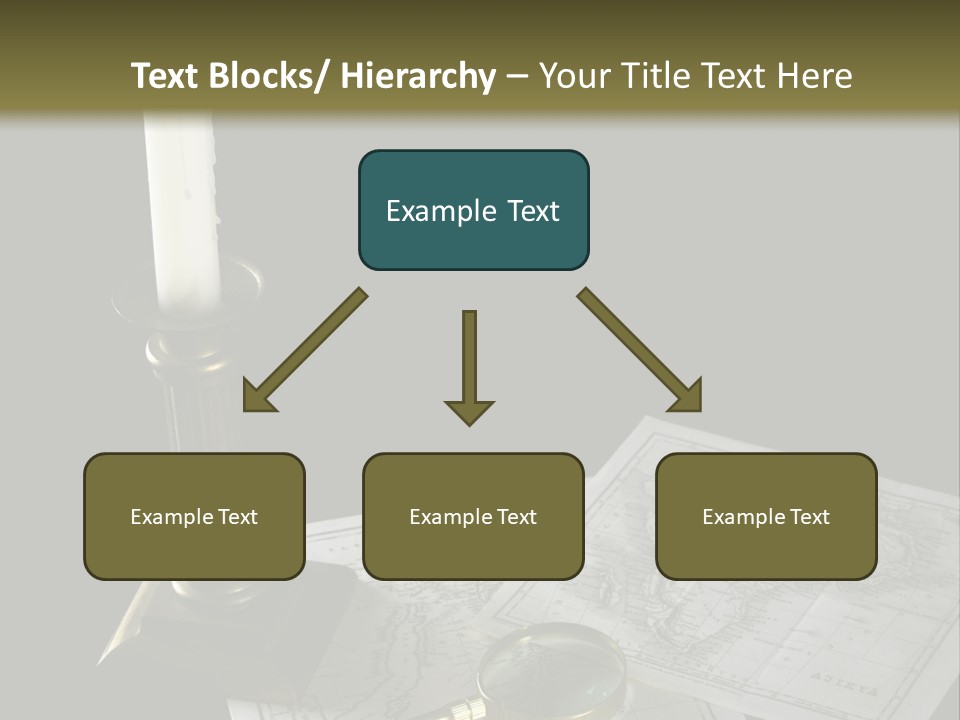 Text Blocks/ Hierarchy – Your Title Text Here

Example Text

Example Text

Example Text

Example Text